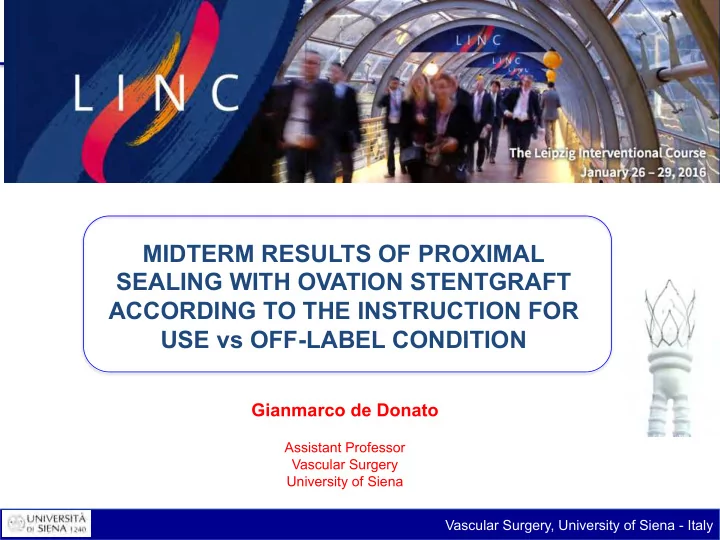 LINC

LINC

LINC

The Leipzig Interventional Course
January 26 – 29, 2016

MIDTERM RESULTS OF PROXIMAL SEALING WITH OVATION STENTGRAFT ACCORDING TO THE INSTRUCTION FOR USE vs OFF-LABEL CONDITION

Gianmarco de Donato

Assistant Professor
Vascular Surgery
University of Siena

UNIVERSITÀ DI SIENA 1240

Vascular Surgery, University of Siena - Italy